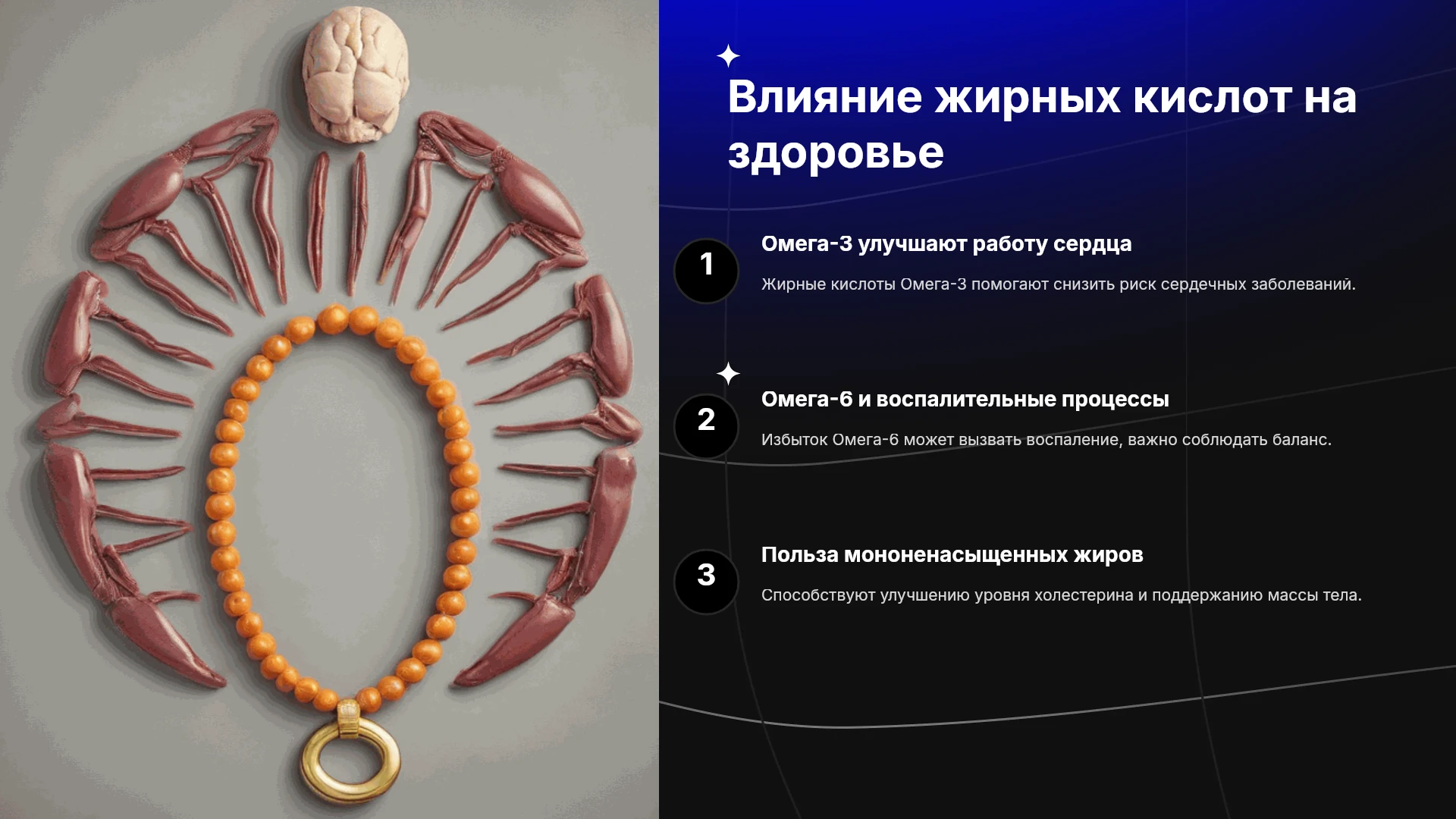 Влияние жирных кислот на здоровье

1

Омега-3 улучшают работу сердца

Жирные кислоты Омега-3 помогают снизить риск сердечных заболеваний.

2

Омега-6 и воспалительные процессы

Избыток Омега-6 может вызвать воспаление, важно соблюдать баланс.

3

Польза мононенасыщенных жиров

Способствуют улучшению уровня холестерина и поддержанию массы тела.